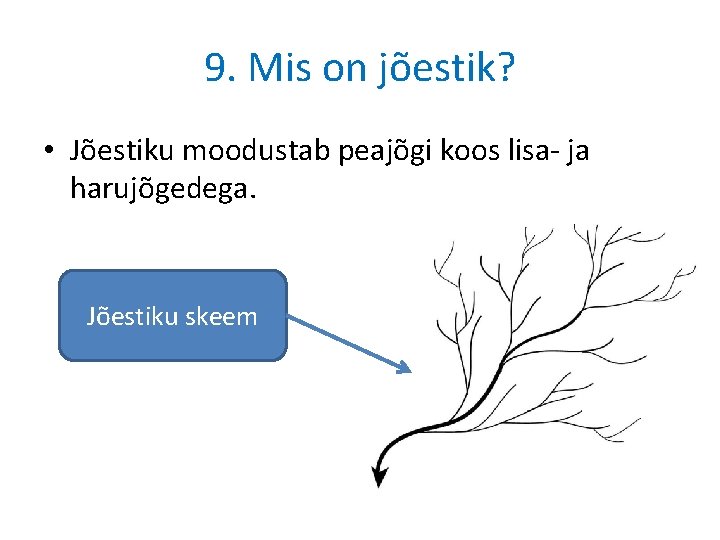 9. Mis on jõestik?

• Jõestiku moodustab peajõgi koos lisa- ja harujõgedega.

Jõestiku skeem